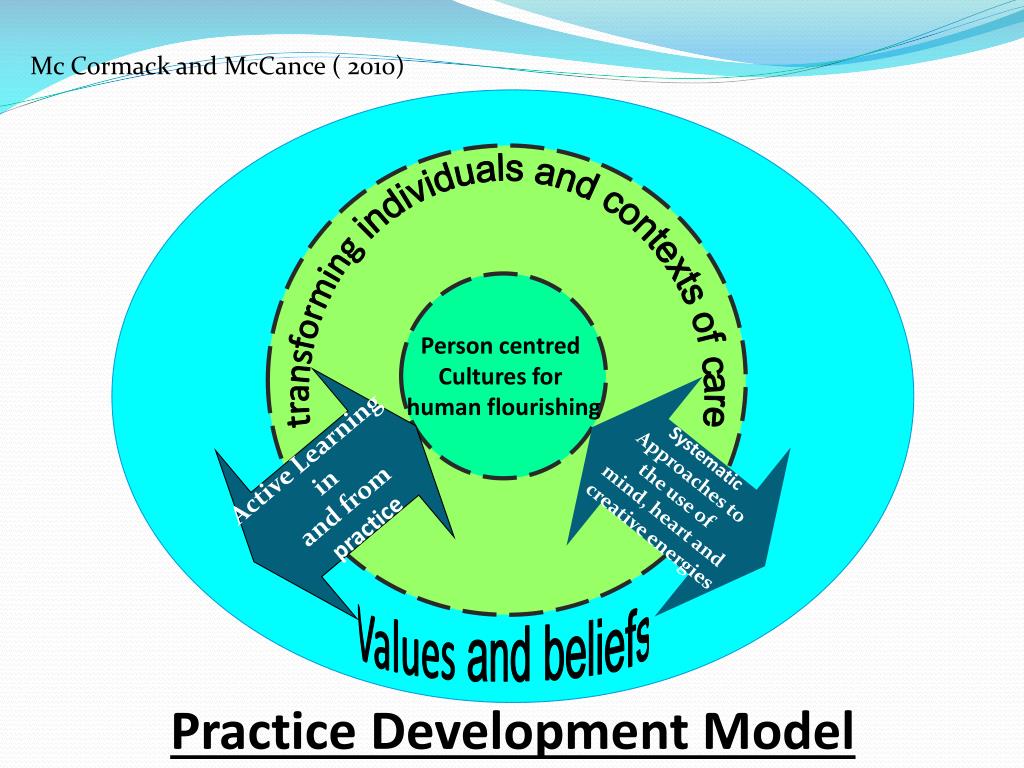 Mc Cormack and McCance ( 2010)

transforming individuals and contexts of care

Person centred Cultures for human flourishing

Active Learning in and from practice

Systematic Approaches to the use of mind, heart and creative energies

Values and beliefs

Practice Development Model